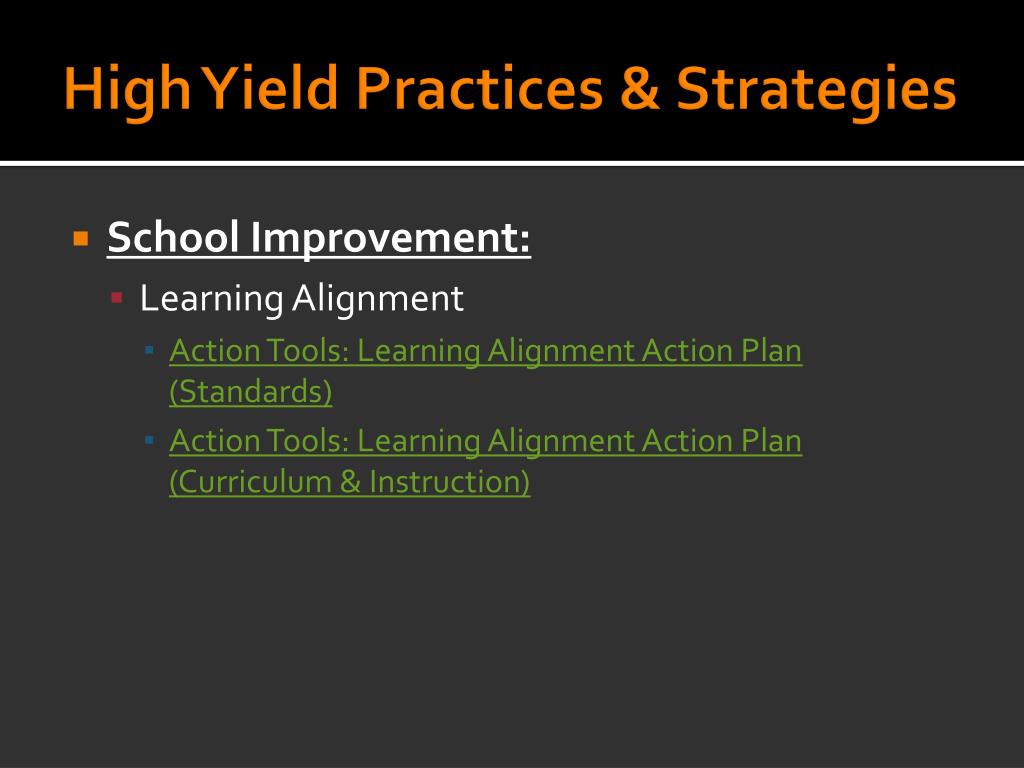 High Yield Practices & Strategies

School Improvement:

Learning Alignment

Action Tools: Learning Alignment Action Plan (Standards)

Action Tools: Learning Alignment Action Plan (Curriculum & Instruction)